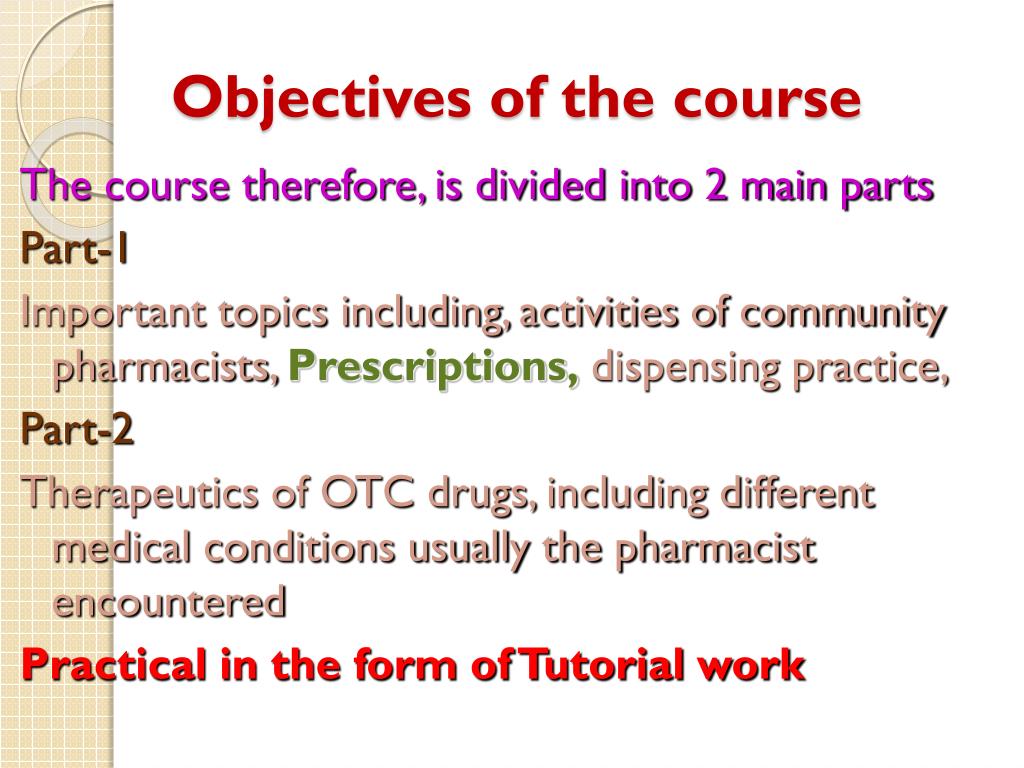 Objectives of the course

The course therefore, is divided into 2 main parts

Part-1

Important topics including, activities of community pharmacists, Prescriptions, dispensing practice,

Part-2

Therapeutics of OTC drugs, including different medical conditions usually the pharmacist encountered

Practical in the form of Tutorial work